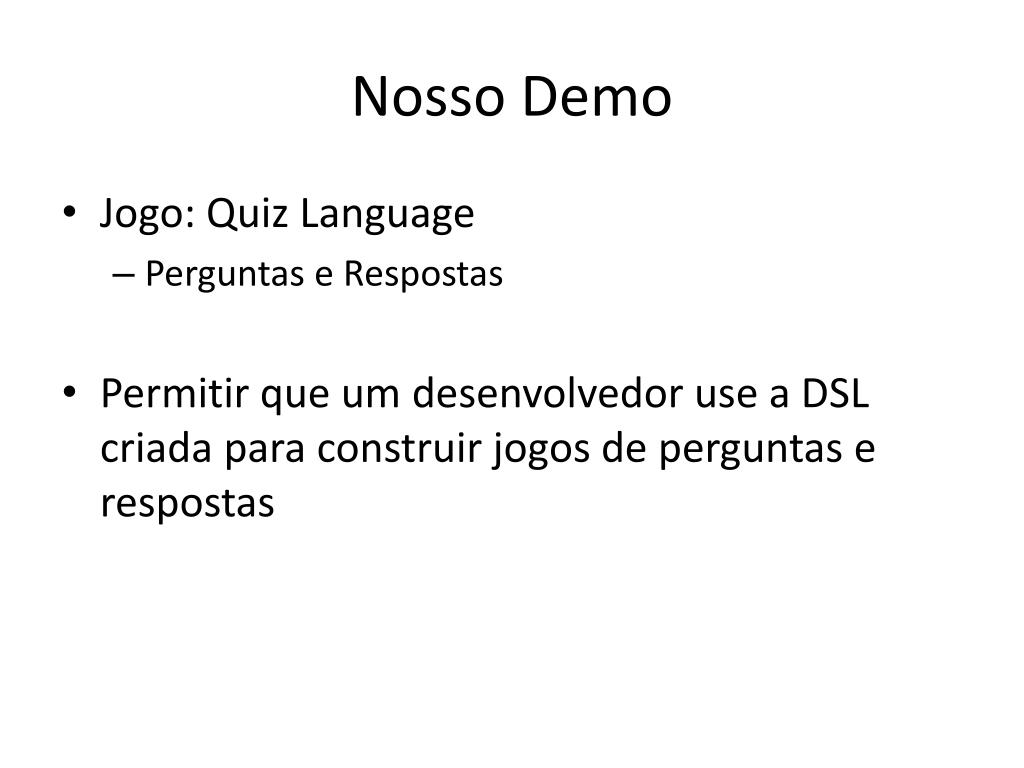 Nosso Demo

• Jogo: Quiz Language
– Perguntas e Respostas

• Permitir que um desenvolvedor use a DSL criada para construir jogos de perguntas e respostas